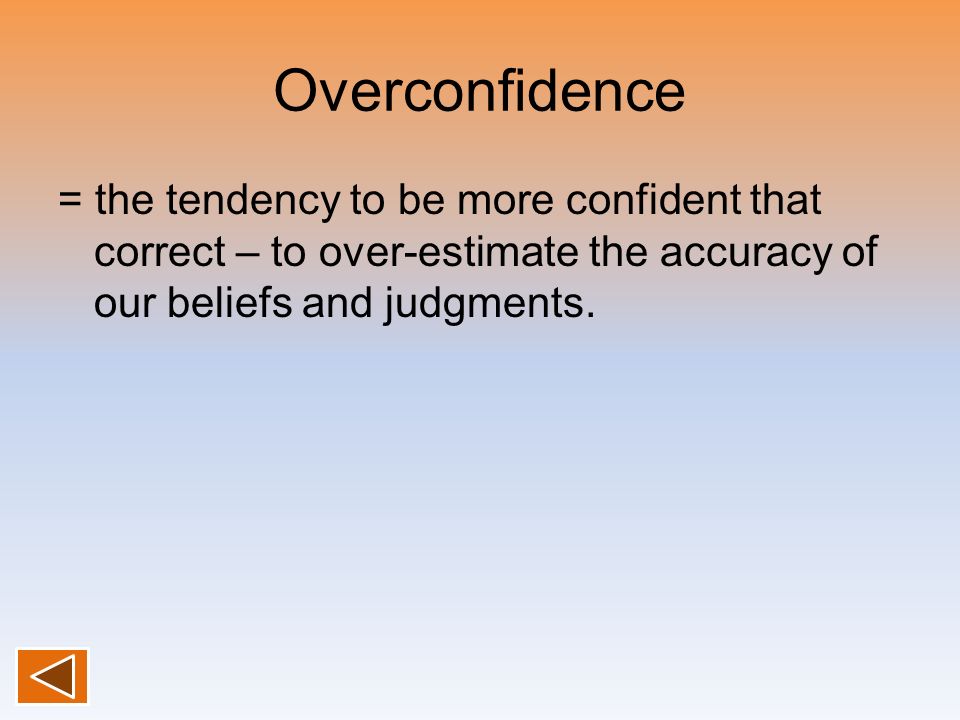 Overconfidence

= the tendency to be more confident that correct – to over-estimate the accuracy of our beliefs and judgments.